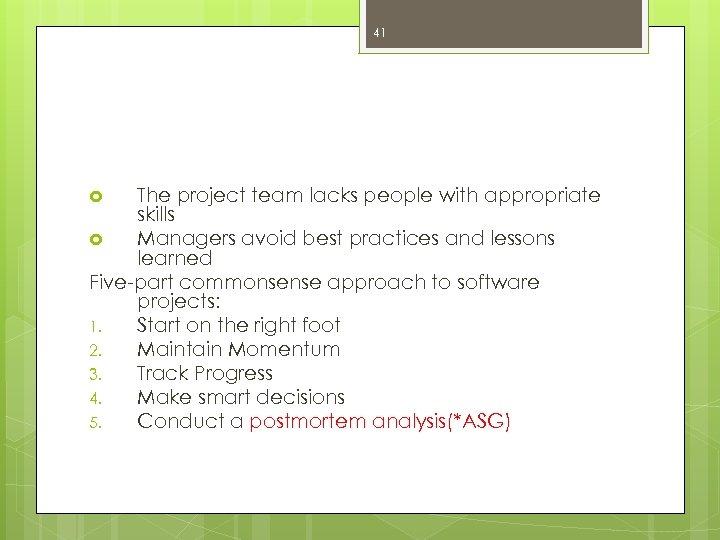 41

- The project team lacks people with appropriate skills
- Managers avoid best practices and lessons learned

Five-part commonsense approach to software projects:

1. Start on the right foot
2. Maintain Momentum
3. Track Progress
4. Make smart decisions
5. Conduct a postmortem analysis(*ASG)